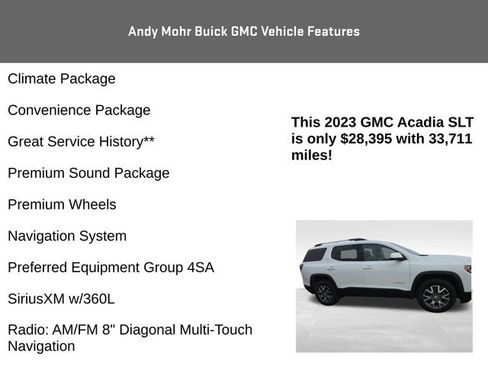 Andy Mohr Buick GMC Vehicle Features

Climate Package

Convenience Package

Great Service History**

Premium Sound Package

Premium Wheels

Navigation System

Preferred Equipment Group 4SA

SiriusXM w/360L

Radio: AM/FM 8" Diagonal Multi-Touch Navigation

This 2023 GMC Acadia SLT is only $28,395 with 33,711 miles!